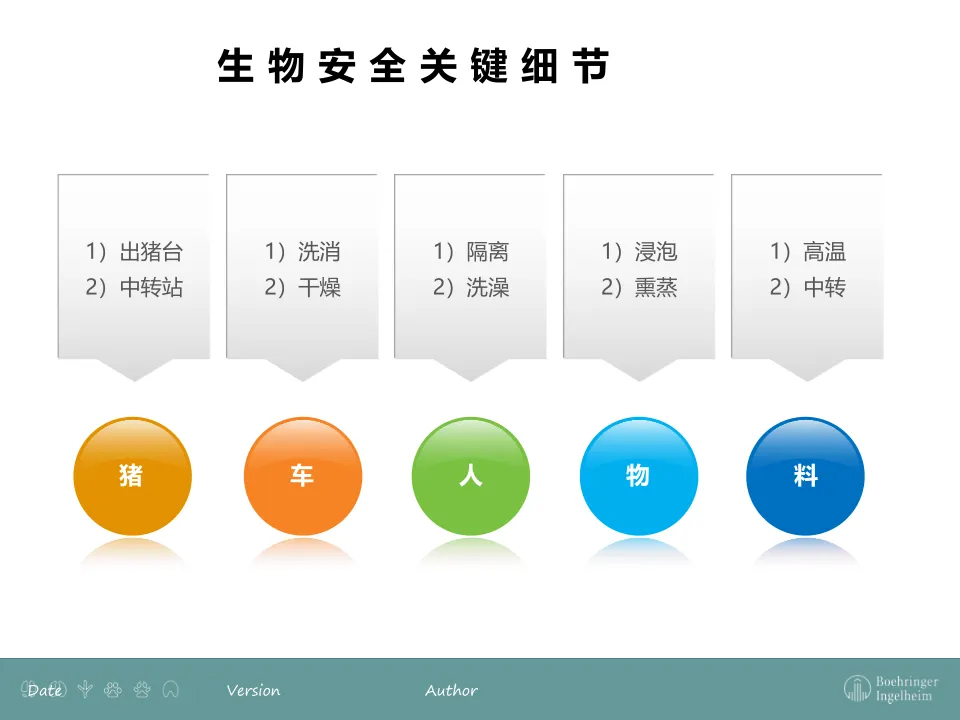 生物安全关键细节

1）出猪台
2）中转站

1）洗消
2）干燥

1）隔离
2）洗澡

1）浸泡
2）熏蒸

1）高温
2）中转

猪

车

人

物

料

Date

Version

Author

Boehringer Ingelheim